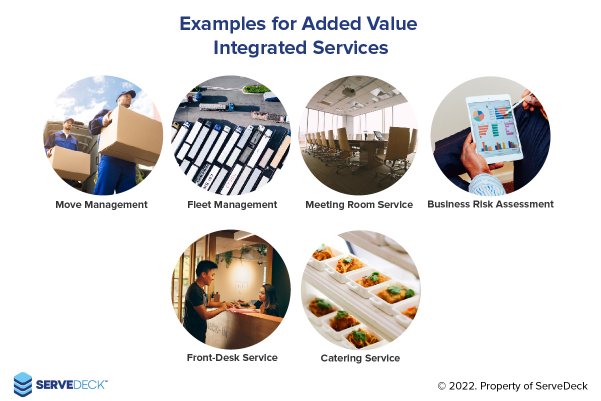 Examples for Added Value Integrated Services

Move Management

Fleet Management

Meeting Room Service

Business Risk Assessment

Front-Desk Service

Catering Service

SERVEDECK™

© 2022. Property of ServeDeck